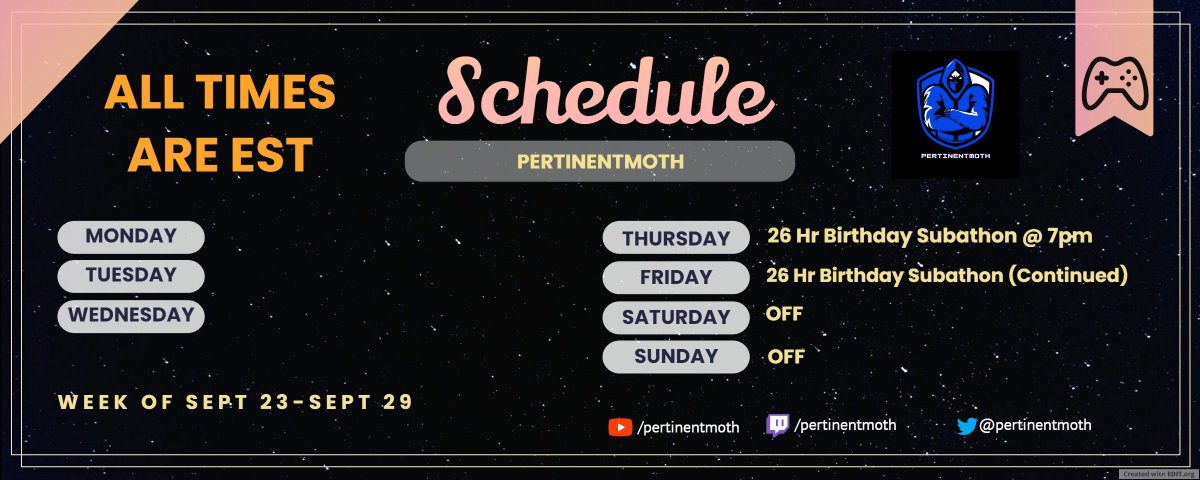 ALL TIMES ARE EST

Schedule

PERTINENTMOTH

PERTINENTMOTH

MONDAY

TUESDAY

WEDNESDAY

THURSDAY 26 Hr Birthday Subathon @ 7pm

FRIDAY 26 Hr Birthday Subathon (Continued)

SATURDAY OFF

SUNDAY OFF

WEEK OF SEPT 23-SEPT 29

/pertinentmoth

/pertinentmoth

@pertinentmoth

Created with EDIT.org